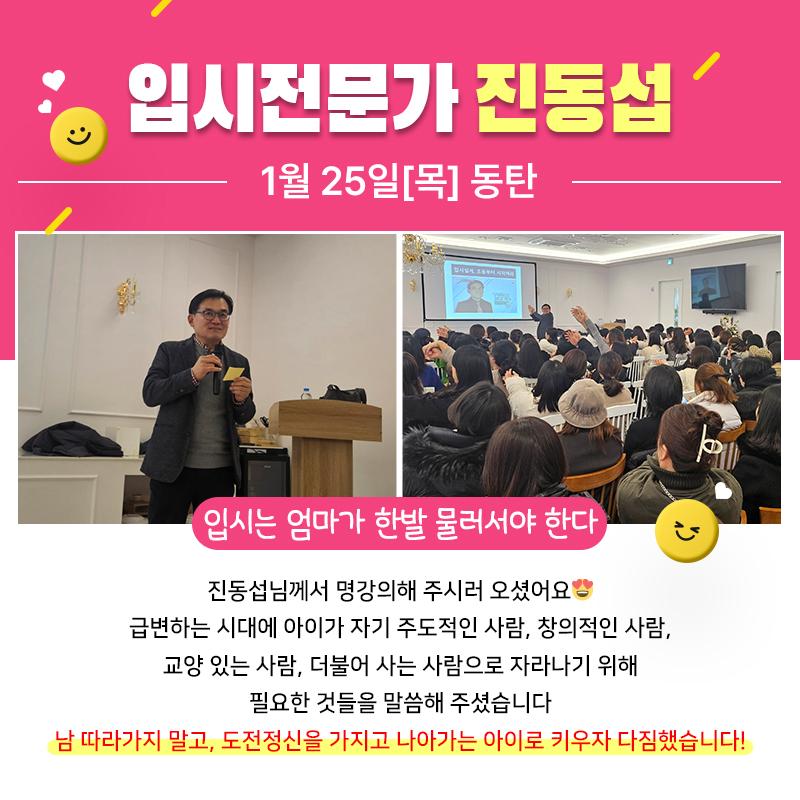 입시전문가 진동섭

1월 25일[목] 동탄

입시는 엄마가 한발 물러서야 한다

진동섭님께서 명강의해 주시러 오셨어요😍
급변하는 시대에 아이가 자기 주도적인 사람, 창의적인 사람, 교양 있는 사람, 더불어 사는 사람으로 자라나기 위해 필요한 것들을 말씀해 주셨습니다
남 따라가지 말고, 도전정신을 가지고 나아가는 아이로 키우자 다짐했습니다!